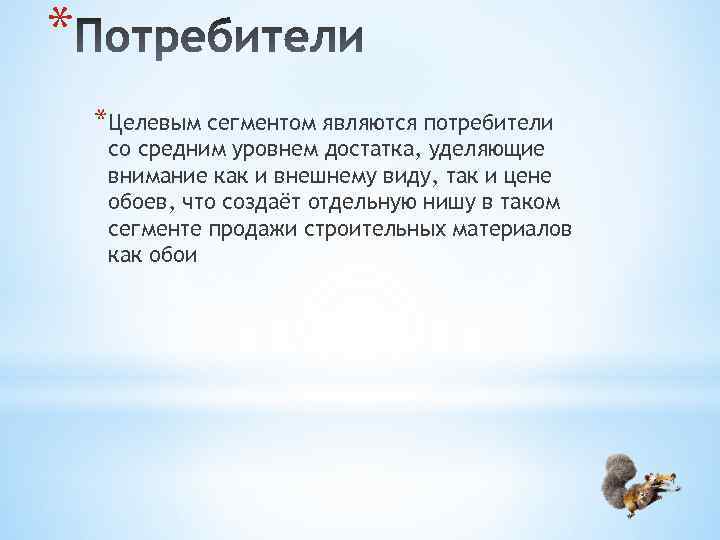 *Потребители

*Целевым сегментом являются потребители со средним уровнем достатка, уделяющие внимание как и внешнему виду, так и цене обоев, что создаёт отдельную нишу в таком сегменте продажи строительных материалов как обои